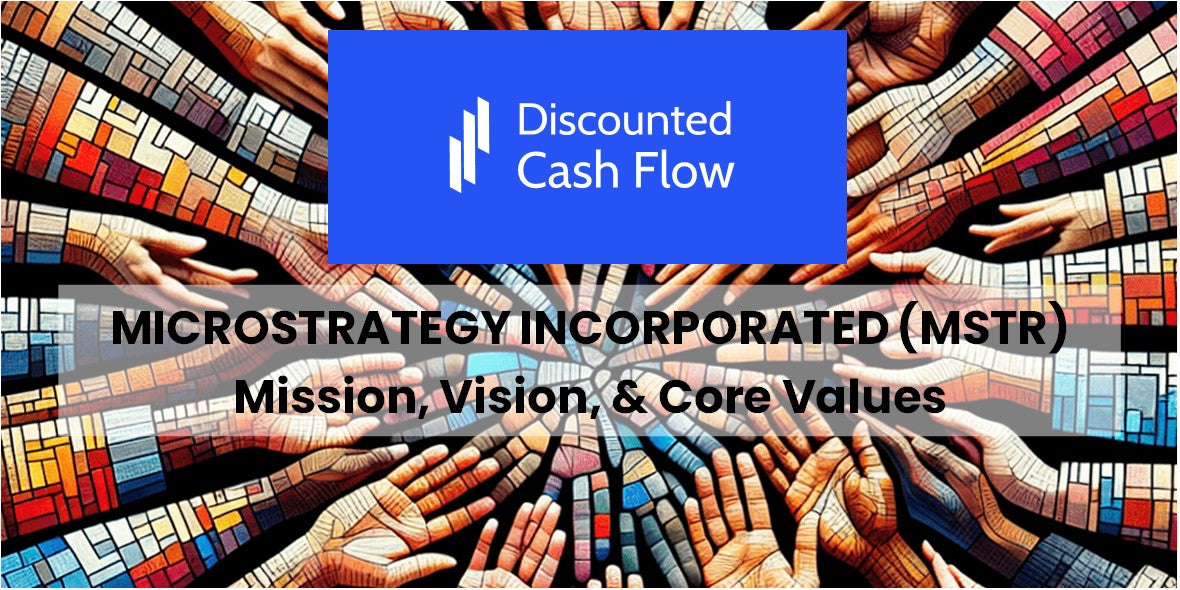 Discounted Cash Flow

MICROSTRATEGY INCORPORATED (MSTR)
Mission, Vision, & Core Values